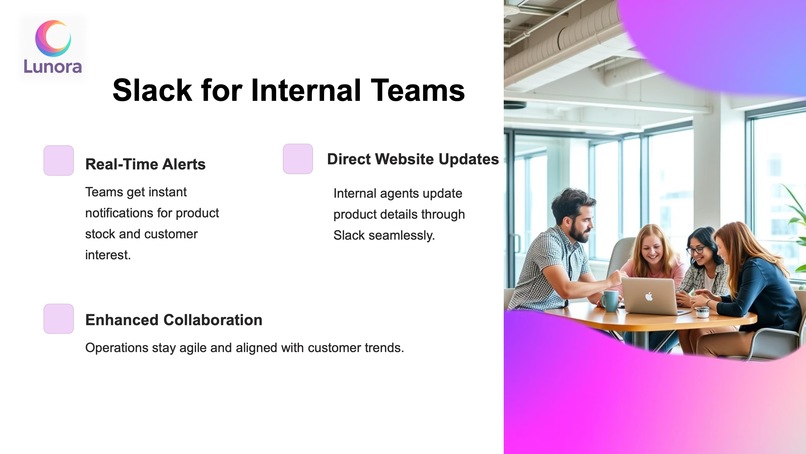 Lunora

Slack for Internal Teams

Real-Time Alerts

Teams get instant notifications for product stock and customer interest.

Direct Website Updates

Internal agents update product details through Slack seamlessly.

Enhanced Collaboration

Operations stay agile and aligned with customer trends.